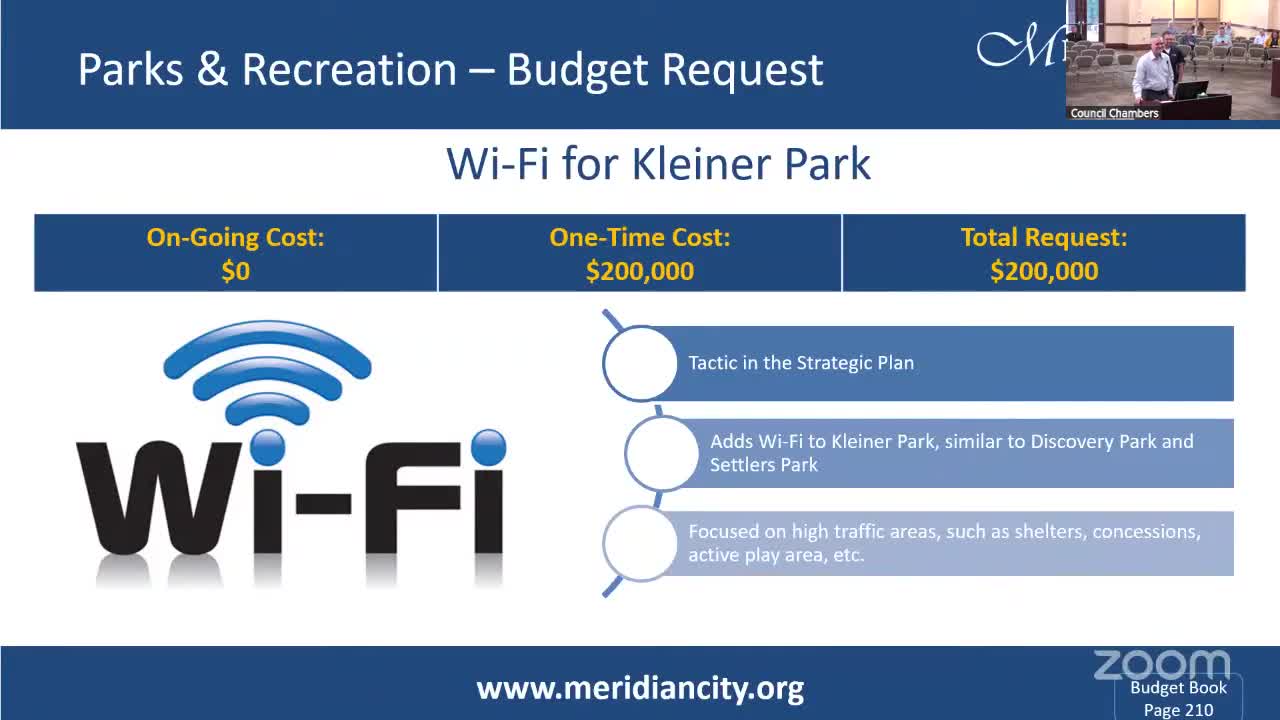 Parks & Recreation – Budget Request

Council Chambers

Wi-Fi for Kleiner Park

| On-Going Cost: $0 | One-Time Cost: $200,000 | Total Request: $200,000 |
|---|---|---|

Wi-Fi

Tactic in the Strategic Plan

Adds Wi-Fi to Kleiner Park, similar to Discovery Park and Settlers Park

Focused on high traffic areas, such as shelters, concessions, active play area, etc.

www.meridiancity.org

zoom

Budget Book Page 210